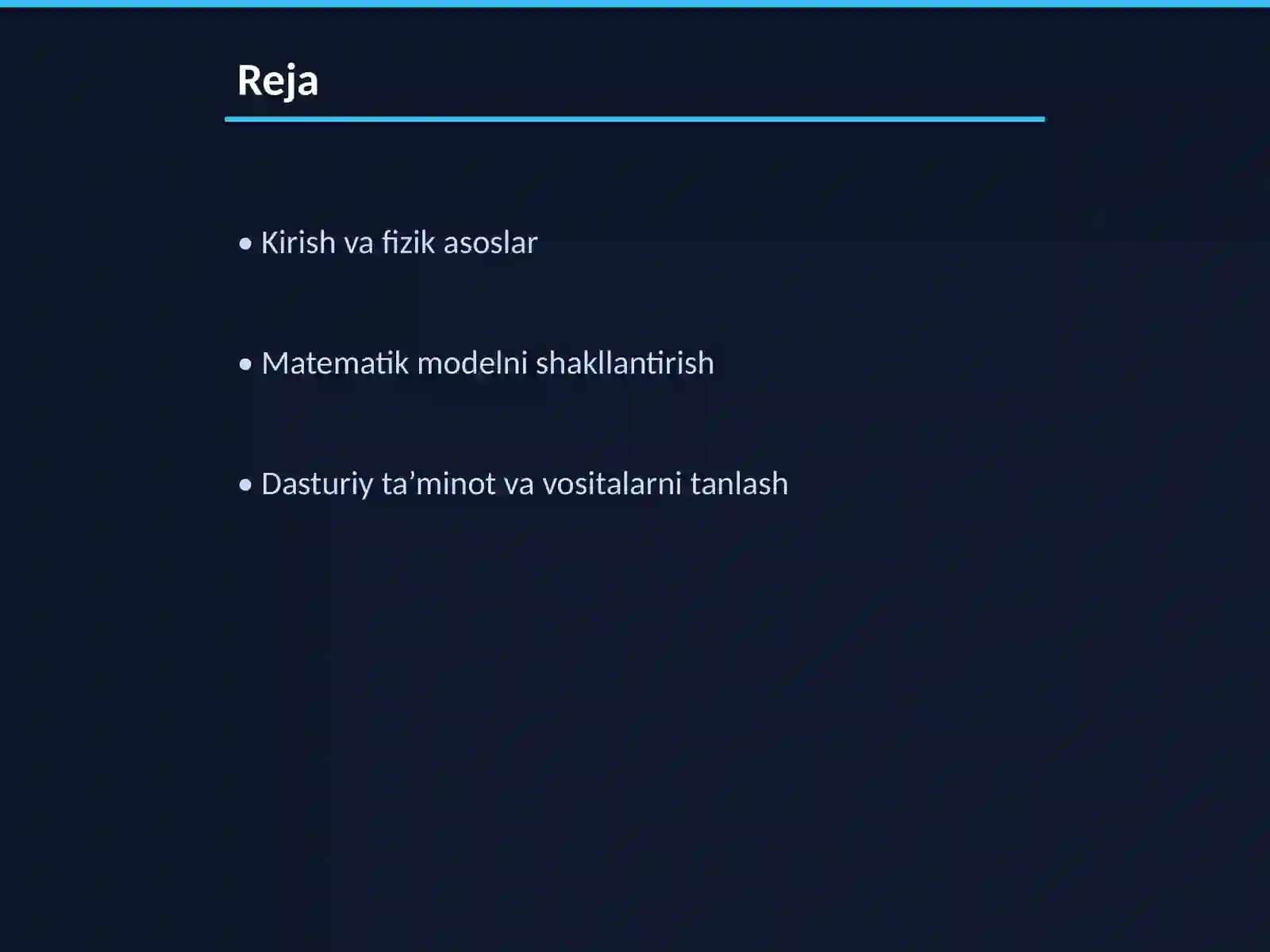 Reja

• Kirish va fizik asoslar

• Matematik modelni shakllantirish

• Dasturiy ta’minot va vositalarni tanlash